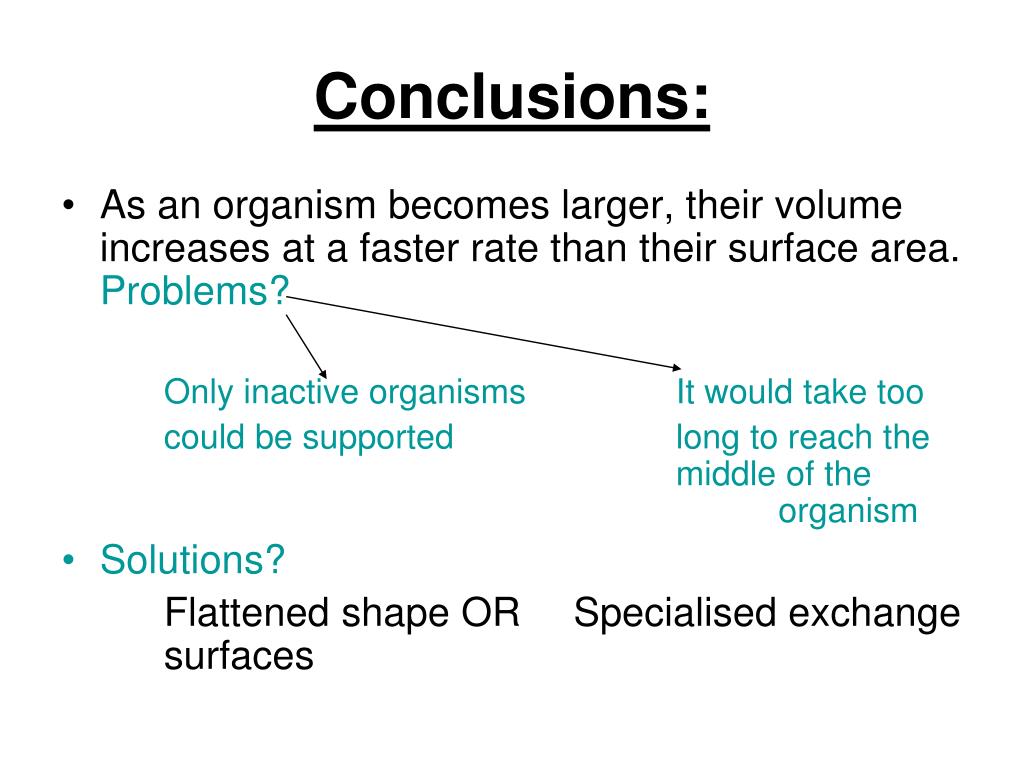 Conclusions:

• As an organism becomes larger, their volume increases at a faster rate than their surface area. Problems?

Only inactive organisms could be supported

It would take too long to reach the middle of the organism

• Solutions?

Flattened shape OR Specialised exchange surfaces